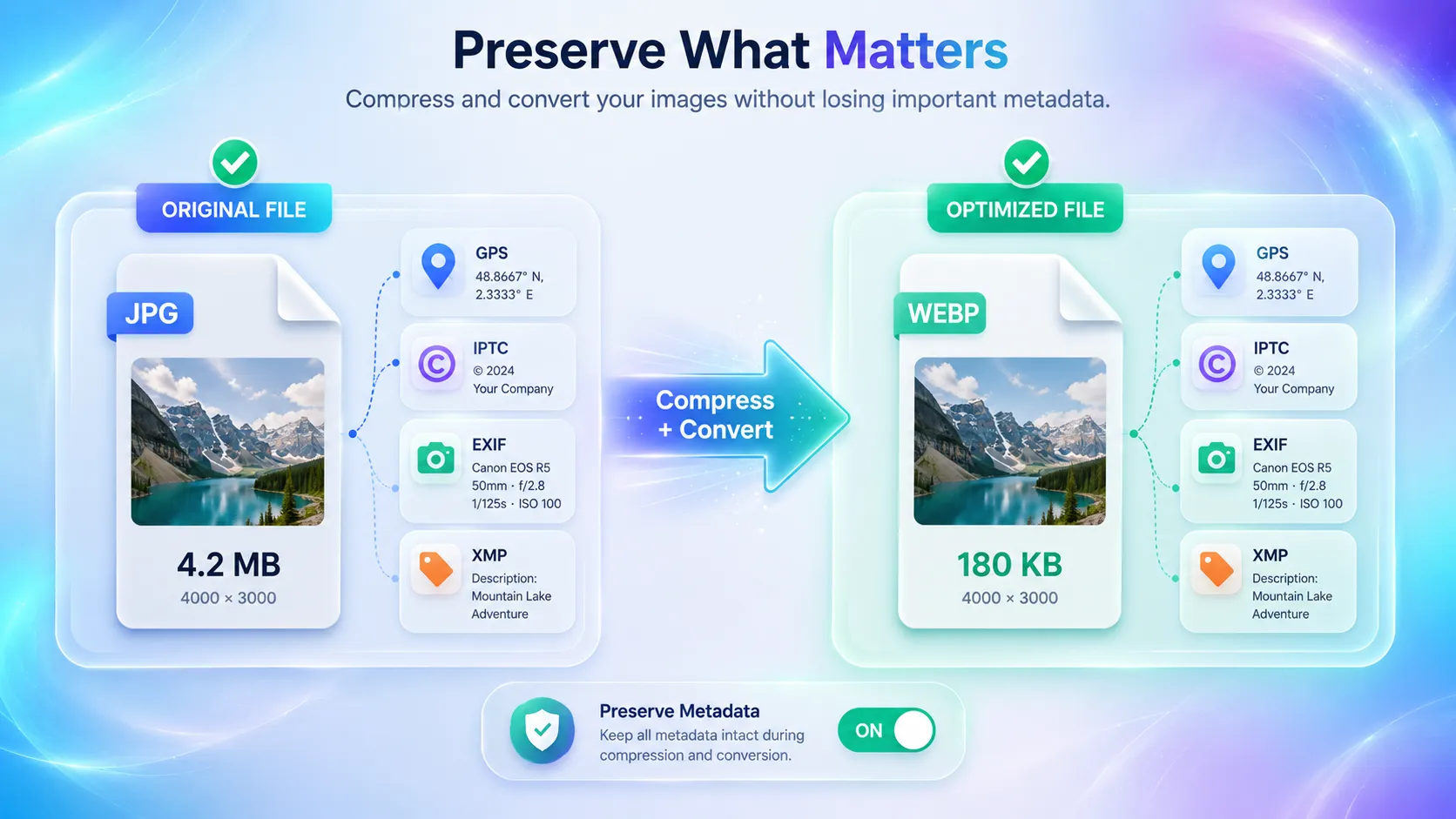 Preserve What Matters

Compress and convert your images without losing important metadata.

ORIGINAL FILE

JPG

4.2 MB
4000 × 3000

GPS
48.8667° N, 2.3333° E

IPTC
© 2024 Your Company

EXIF
Canon EOS R5
50mm · f/2.8
1/125s · ISO 100

XMP
Description: Mountain Lake Adventure

Compress + Convert

OPTIMIZED FILE

WEBP

180 KB
4000 × 3000

GPS
48.8667° N, 2.3333° E

IPTC
© 2024 Your Company

EXIF
Canon EOS R5
50mm · f/2.8
1/125s · ISO 100

XMP
Description: Mountain Lake Adventure

Preserve Metadata
Keep all metadata intact during compression and conversion.

ON